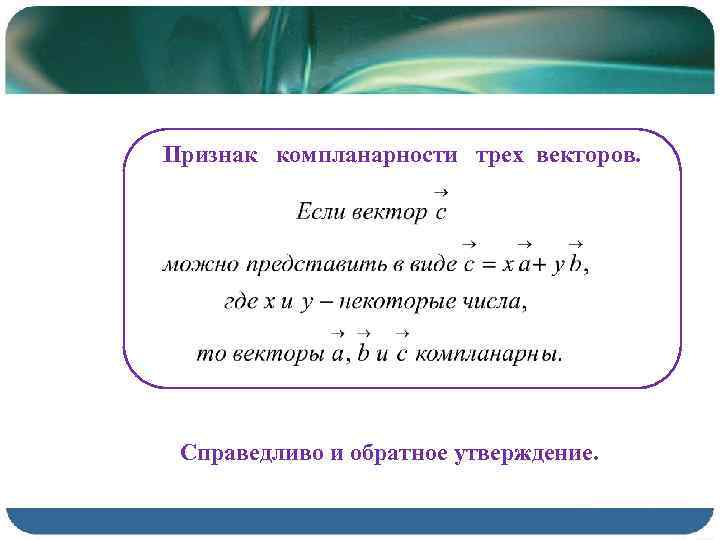 Признак компланарности трех векторов.

Если вектор $\vec{c}$

можно представить в виде $\vec{c} = x\vec{a} + y\vec{b}$,

где $x$ и $y$ – некоторые числа,

то векторы $\vec{a}$, $\vec{b}$ и $\vec{c}$ компланарны.

Справедливо и обратное утверждение.